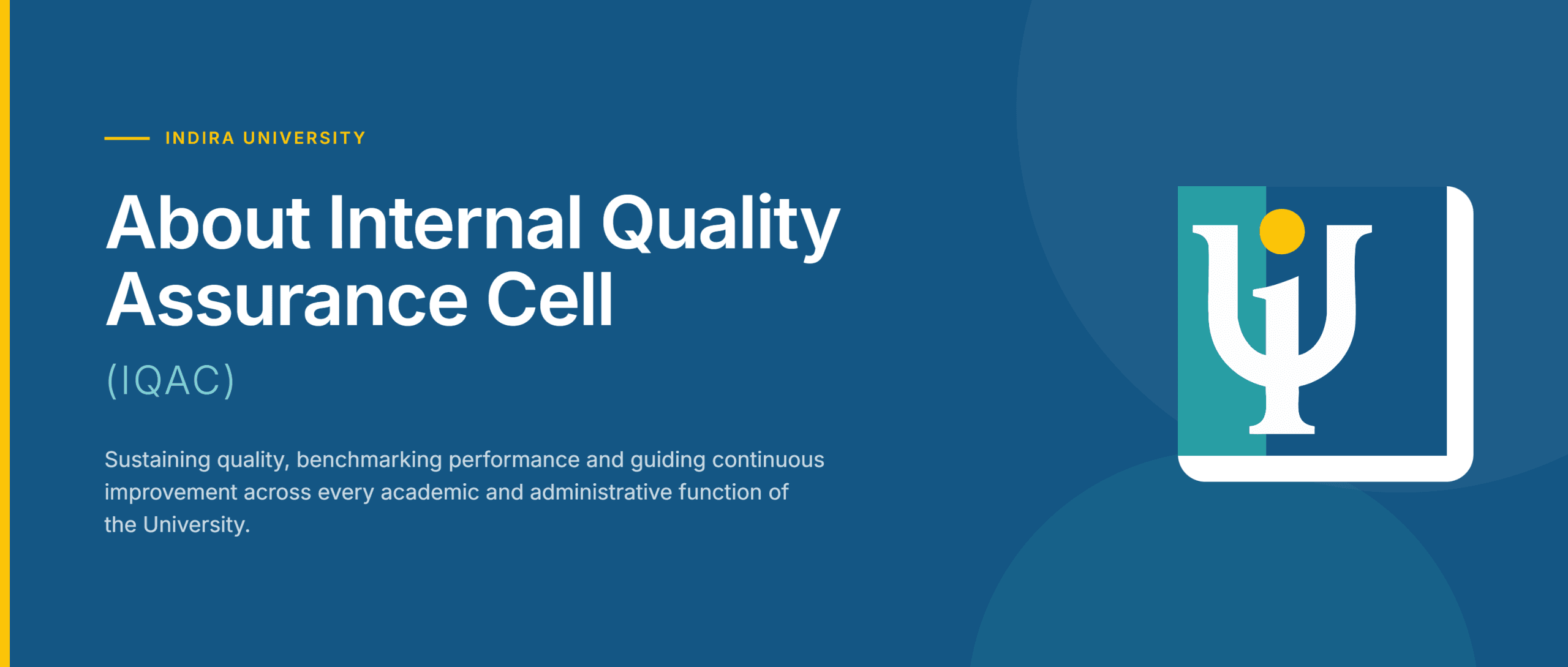 INDIRA UNIVERSITY

About Internal Quality Assurance Cell

(IQAC)

Sustaining quality, benchmarking performance and guiding continuous improvement across every academic and administrative function of the University.